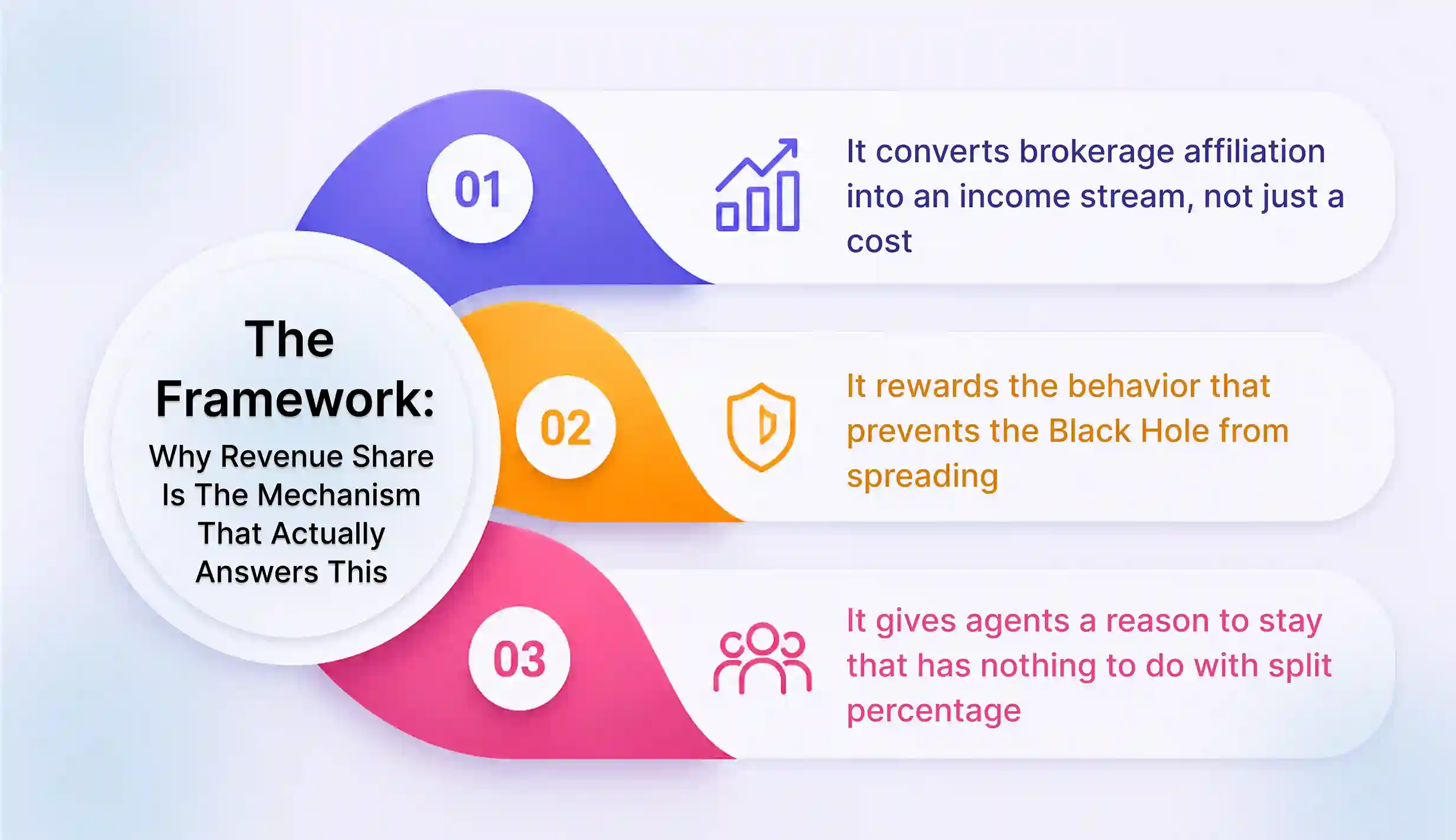 The Framework:

Why Revenue Share Is The Mechanism That Actually Answers This

01

It converts brokerage affiliation into an income stream, not just a cost

02

It rewards the behavior that prevents the Black Hole from spreading

03

It gives agents a reason to stay that has nothing to do with split percentage